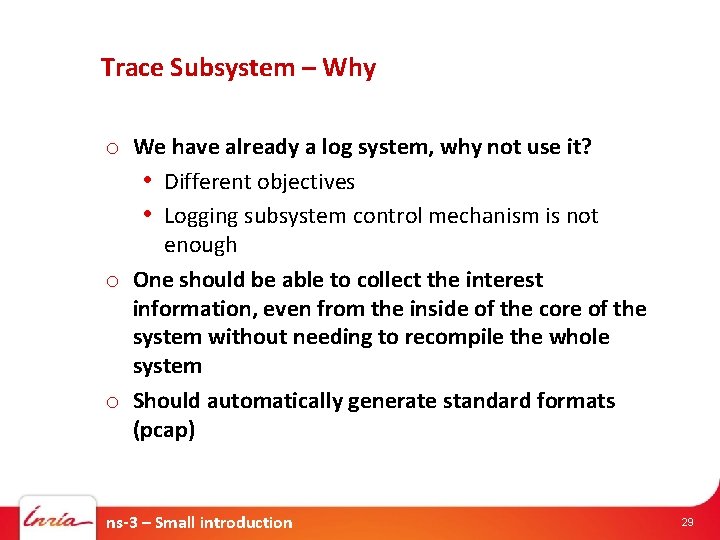 Trace Subsystem – Why

o We have already a log system, why not use it?
• Different objectives
• Logging subsystem control mechanism is not enough

o One should be able to collect the interest information, even from the inside of the core of the system without needing to recompile the whole system

o Should automatically generate standard formats (pcap)

Inria

ns-3 – Small introduction

29